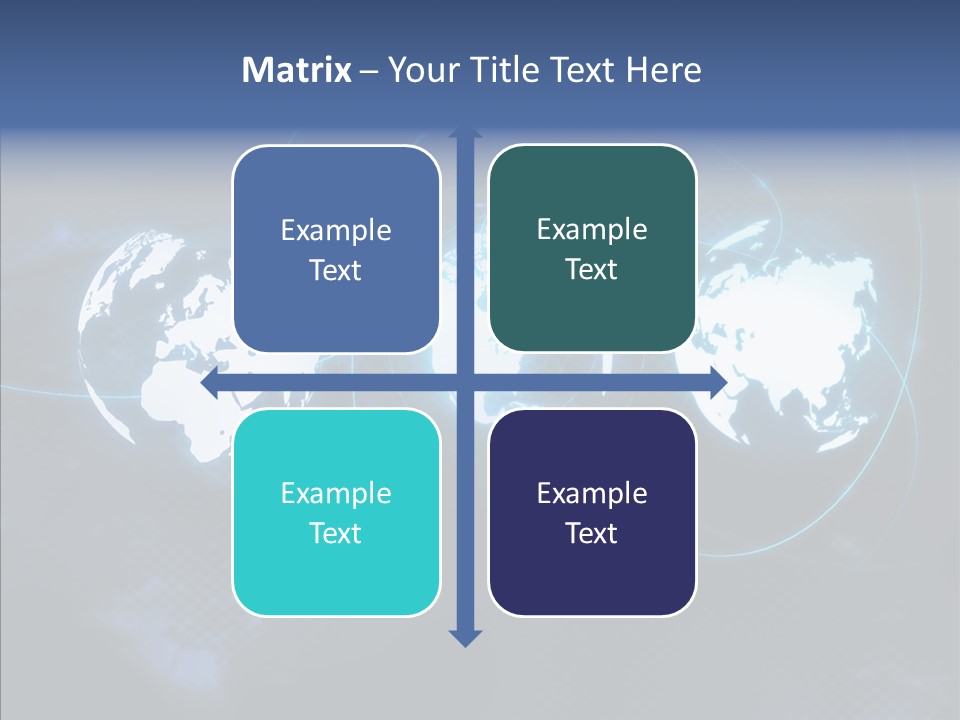 Matrix – Your Title Text Here

Example Text

Example Text

Example Text

Example Text